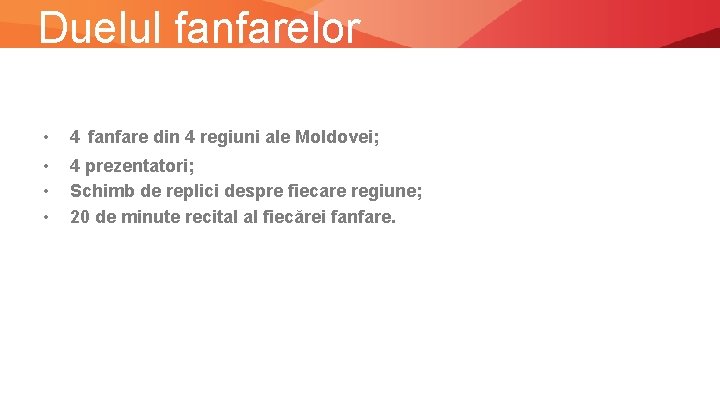 Duelul fanfarelor

• 4 fanfare din 4 regiuni ale Moldovei;
• 4 prezentatori;
• Schimb de replici despre fiecare regiune;
• 20 de minute recital al fiecărei fanfare.